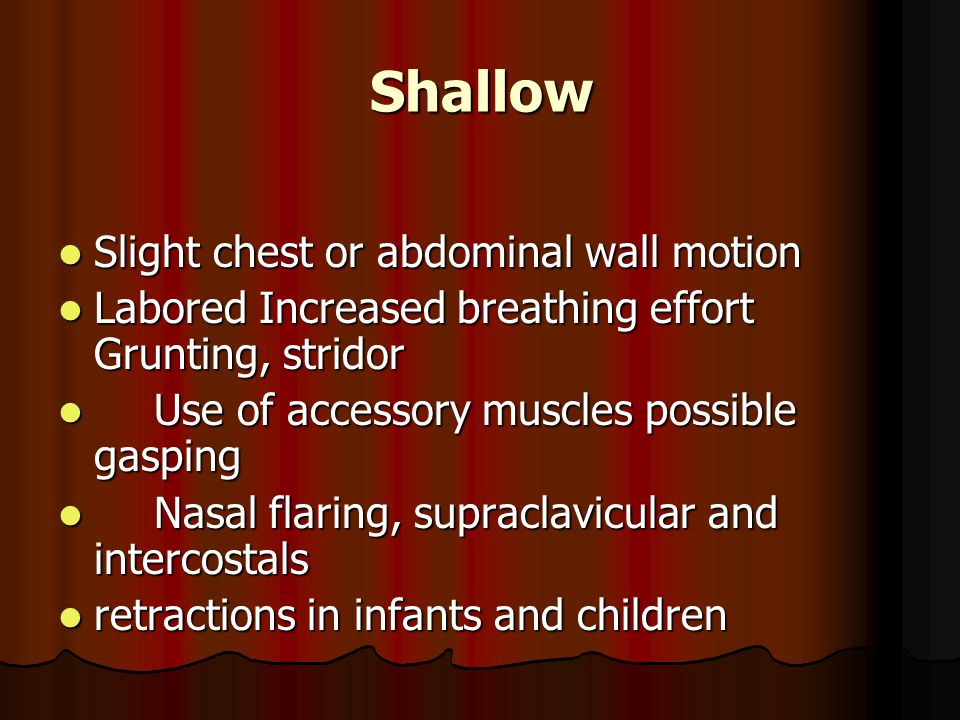 Shallow

- Slight chest or abdominal wall motion
- Labored Increased breathing effort Grunting, stridor
- Use of accessory muscles possible gasping
- Nasal flaring, supraclavicular and intercostals
- retractions in infants and children